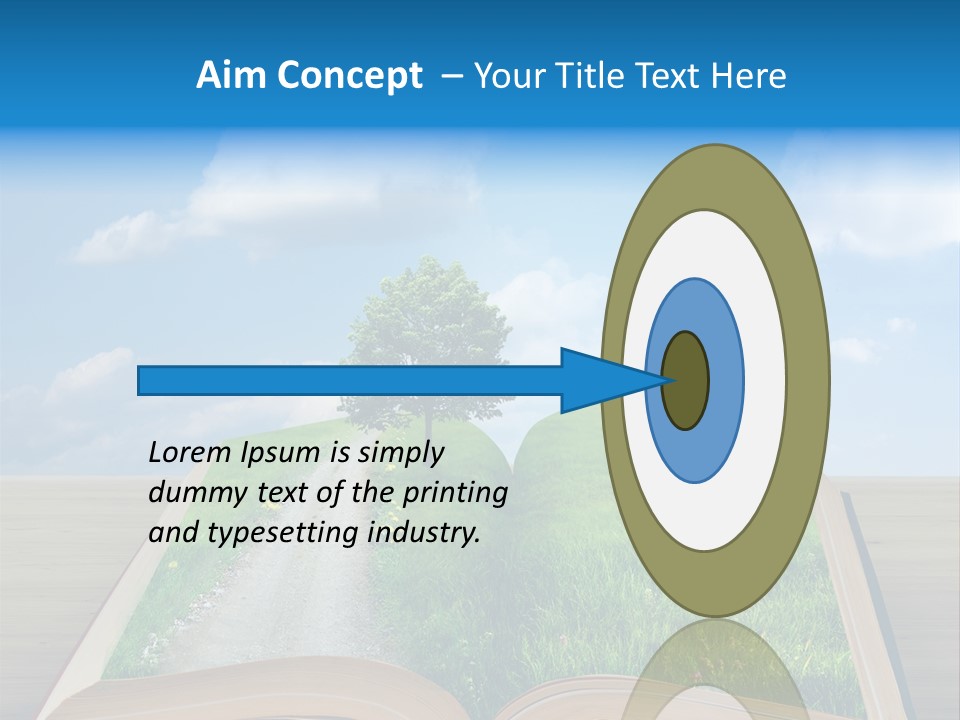 Aim Concept – Your Title Text Here

Lorem Ipsum is simply dummy text of the printing and typesetting industry.